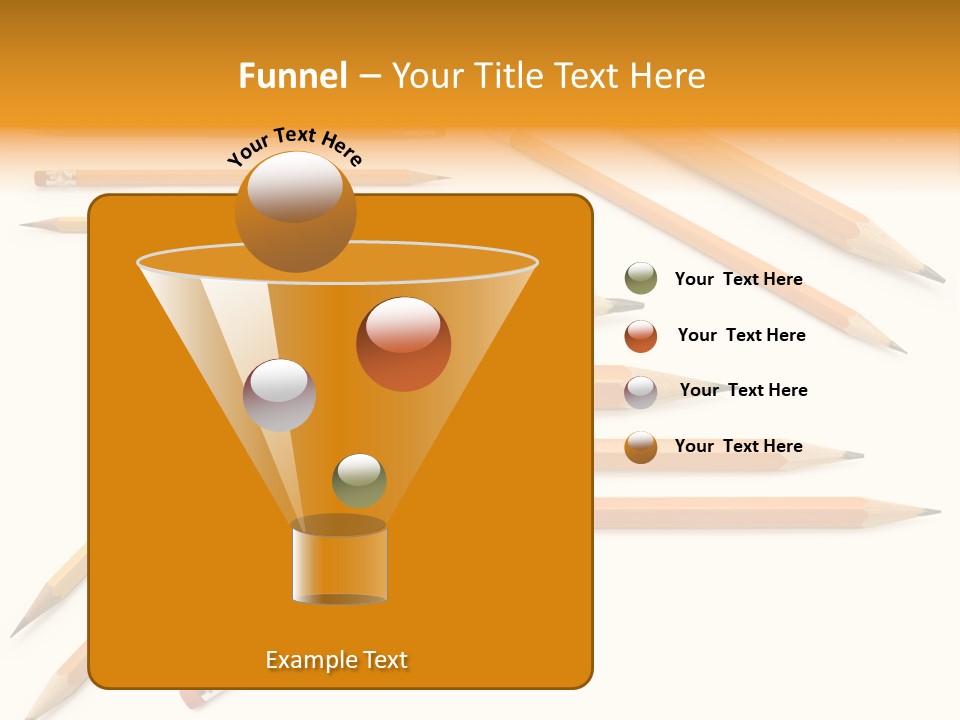 Funnel – Your Title Text Here

Your Text Here

Your Text Here

Your Text Here

Your Text Here

Your Text Here

Example Text